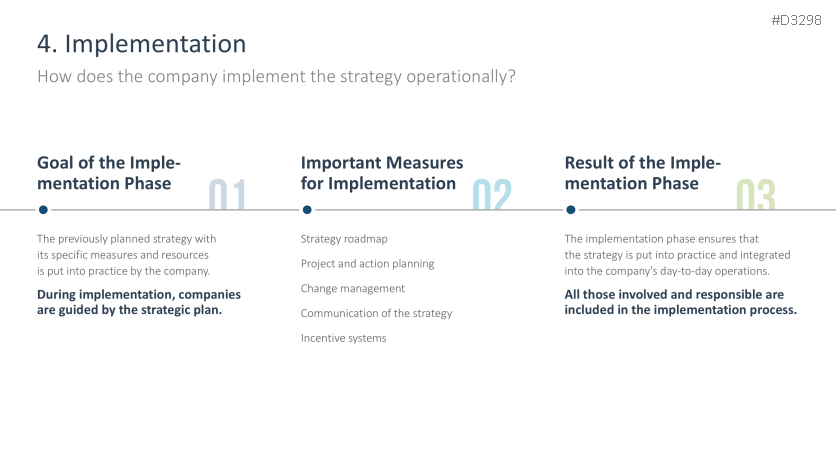 #D3298

4. Implementation

How does the company implement the strategy operationally?

Goal of the Implementation Phase

01

The previously planned strategy with its specific measures and resources is put into practice by the company.

During implementation, companies are guided by the strategic plan.

Important Measures for Implementation

02

Strategy roadmap

Project and action planning

Change management

Communication of the strategy

Incentive systems

Result of the Implementation Phase

03

The implementation phase ensures that the strategy is put into practice and integrated into the company's day-to-day operations.

All those involved and responsible are included in the implementation process.